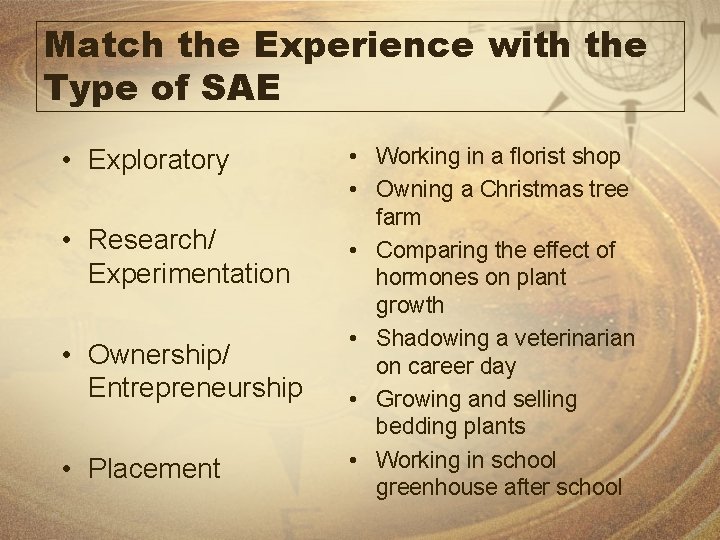 Match the Experience with the Type of SAE

• Exploratory

• Research/ Experimentation

• Ownership/ Entrepreneurship

• Placement

• Working in a florist shop
• Owning a Christmas tree farm
• Comparing the effect of hormones on plant growth
• Shadowing a veterinarian on career day
• Growing and selling bedding plants
• Working in school greenhouse after school